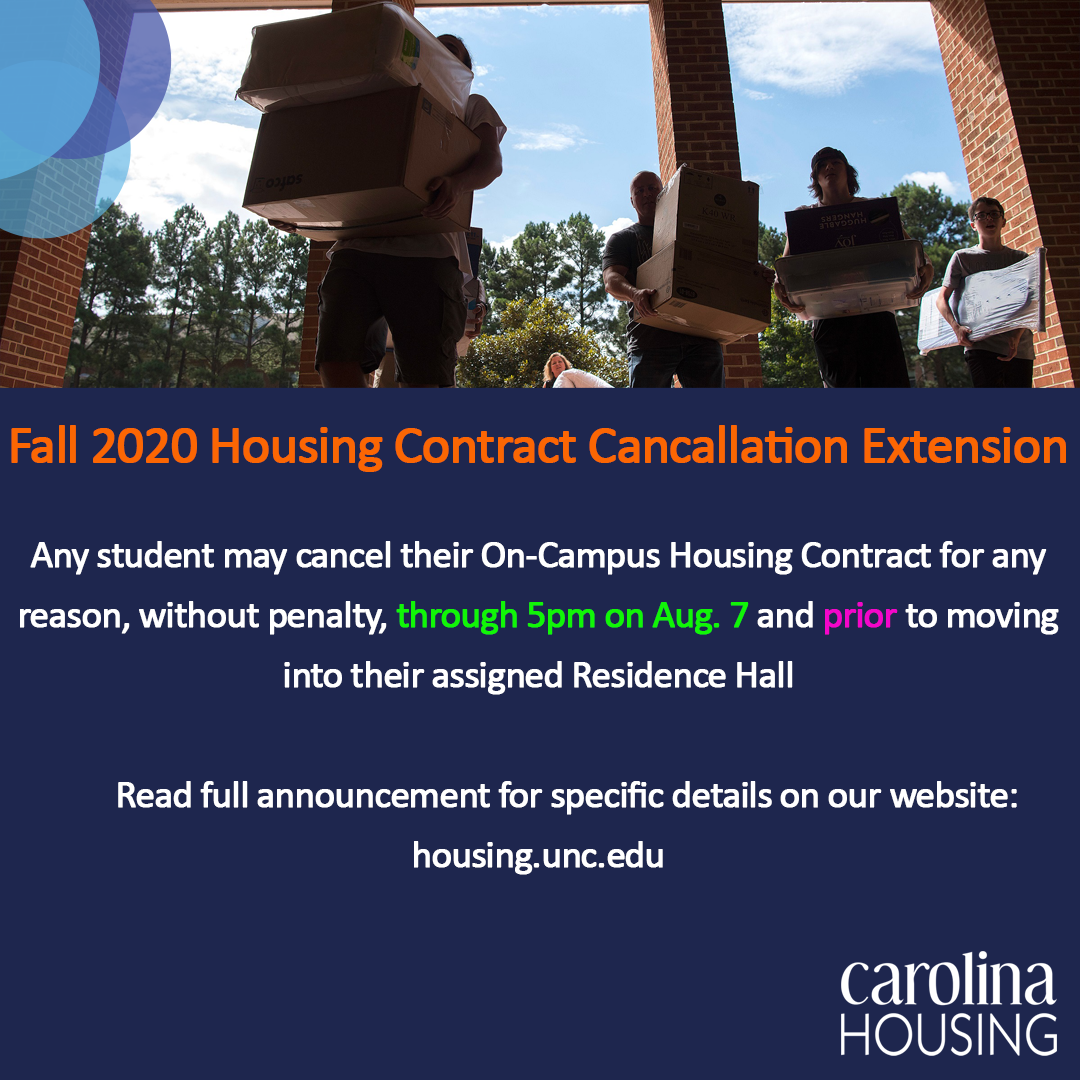 Fall 2020 Housing Contract Cancallation Extension

Any student may cancel their On-Campus Housing Contract for any reason, without penalty, through 5pm on Aug. 7 and prior to moving into their assigned Residence Hall

Read full announcement for specific details on our website: housing.unc.edu

carolina HOUSING